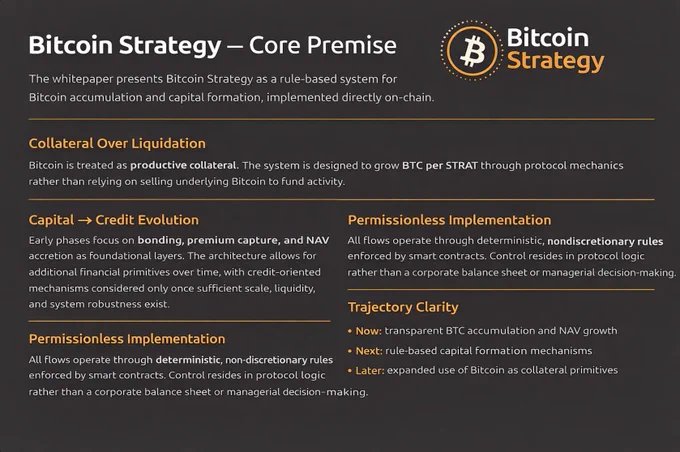 Bitcoin Strategy — Core Premise

Bitcoin Strategy

The whitepaper presents Bitcoin Strategy as a rule-based system for Bitcoin accumulation and capital formation, implemented directly on-chain.

Collateral Over Liquidation

Bitcoin is treated as productive collateral. The system is designed to grow BTC per STRAT through protocol mechanics rather than relying on selling underlying Bitcoin to fund activity.

Capital → Credit Evolution

Early phases focus on bonding, premium capture, and NAV accretion as foundational layers. The architecture allows for additional financial primitives over time, with credit-oriented mechanisms considered only once sufficient scale, liquidity, and system robustness exist.

Permissionless Implementation

All flows operate through deterministic, non-discretionary rules enforced by smart contracts. Control resides in protocol logic rather than a corporate balance sheet or managerial decision-making.

Permissionless Implementation

All flows operate through deterministic, nondiscretionary rules enforced by smart contracts. Control resides in protocol logic rather than a corporate balance sheet or managerial decision-making.

Trajectory Clarity

• Now: transparent BTC accumulation and NAV growth
• Next: rule-based capital formation mechanisms
• Later: expanded use of Bitcoin as collateral primitives